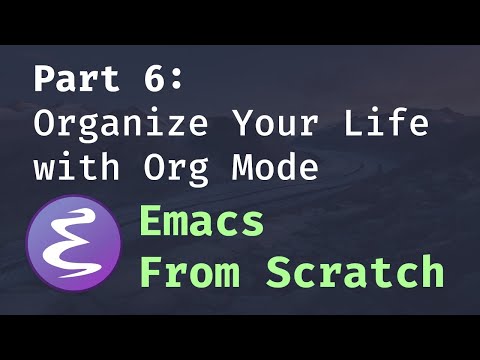 Part 6:
Organize Your Life with Org Mode

Emacs From Scratch